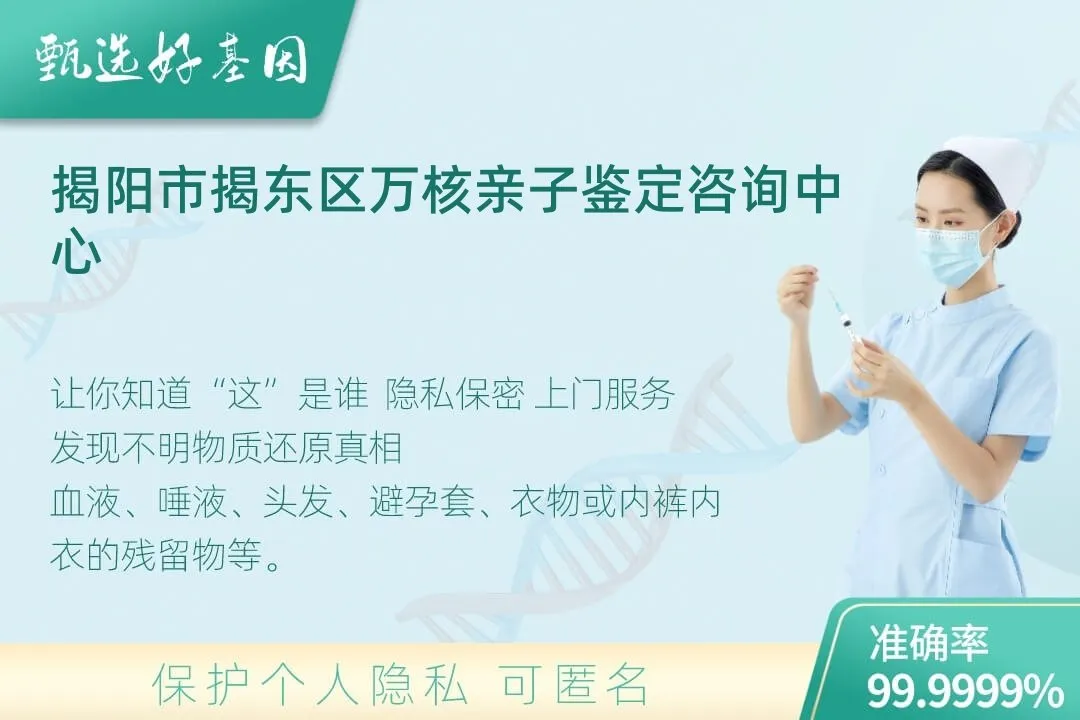 甄选好基因

揭阳市揭东区万核亲子鉴定咨询中心

让你知道“这”是谁 隐私保密 上门服务
发现不明物质还原真相
血液、唾液、头发、避孕套、衣物或内裤内衣的残留物等。

保护个人隐私 可匿名

准确率
99.9999%